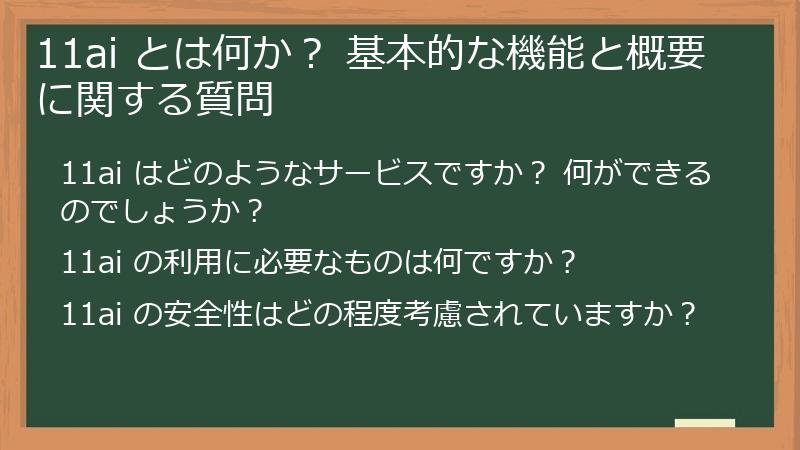 11ai とは何か？ 基本的な機能と概要に関する質問

11ai はどのようなサービスですか？ 何ができるのでしょうか？

11ai の利用に必要なものは何ですか？

11ai の安全性はどの程度考慮されていますか？